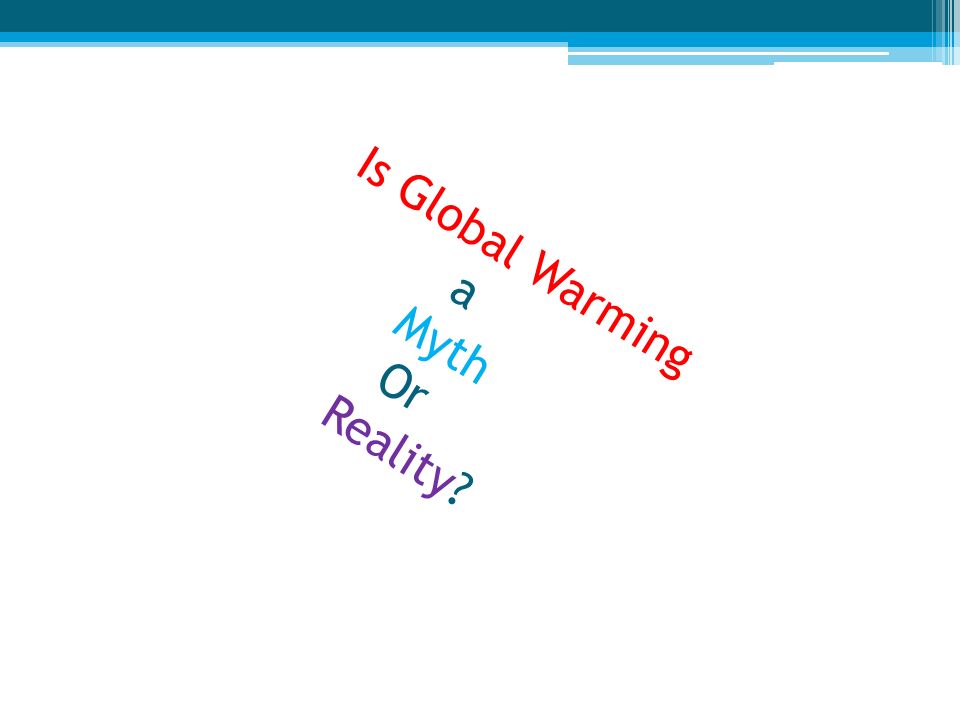 Is Global Warming
a
Myth
Or
Reality?